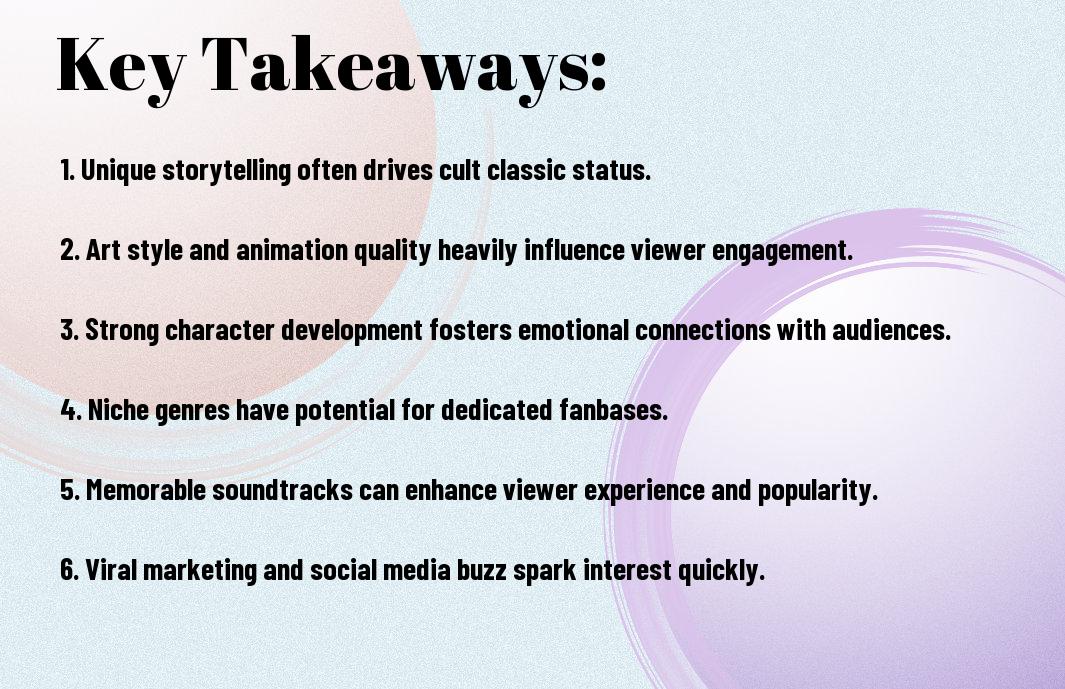 Key Takeaways:

1. Unique storytelling often drives cult classic status.

2. Art style and animation quality heavily influence viewer engagement.

3. Strong character development fosters emotional connections with audiences.

4. Niche genres have potential for dedicated fanbases.

5. Memorable soundtracks can enhance viewer experience and popularity.

6. Viral marketing and social media buzz spark interest quickly.